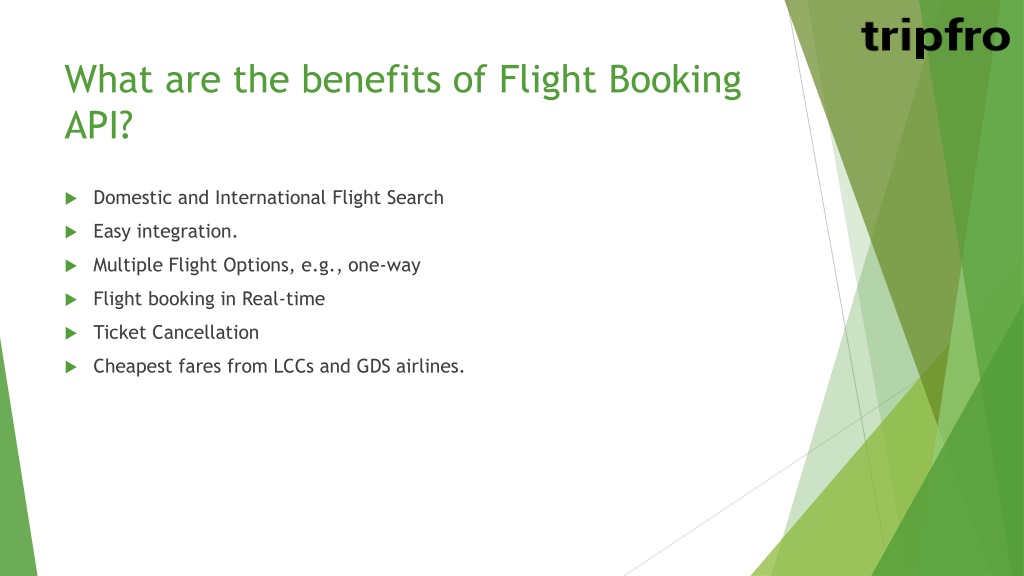 tripfro

What are the benefits of Flight Booking API?

Domestic and International Flight Search
Easy integration.
Multiple Flight Options, e.g., one-way
Flight booking in Real-time
Ticket Cancellation
Cheapest fares from LCCs and GDS airlines.